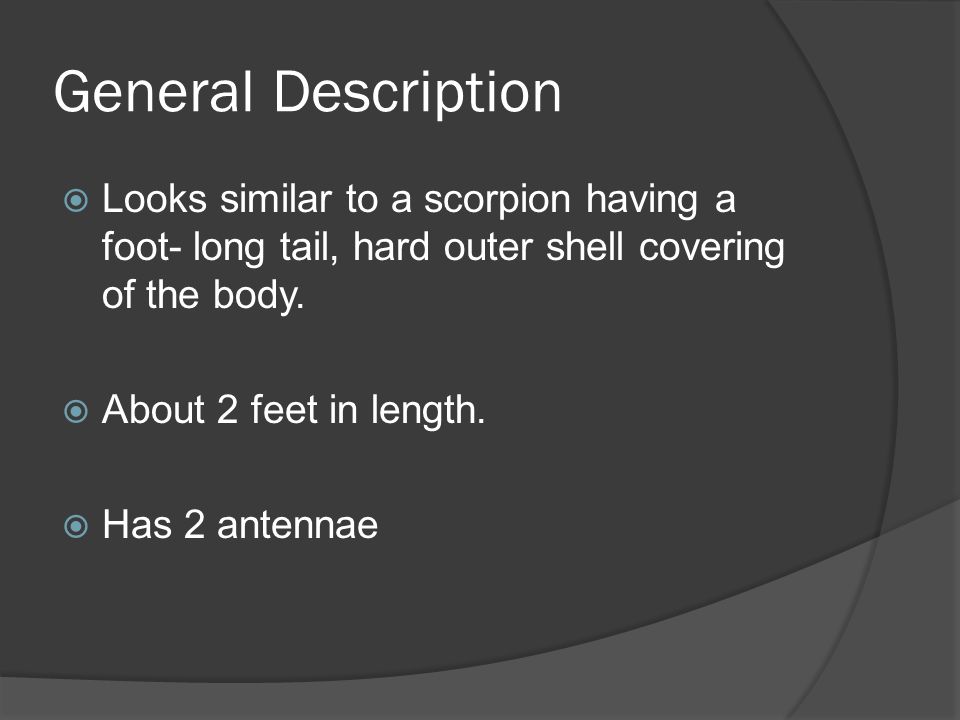 General Description

Looks similar to a scorpion having a foot- long tail, hard outer shell covering of the body.

About 2 feet in length.

Has 2 antennae